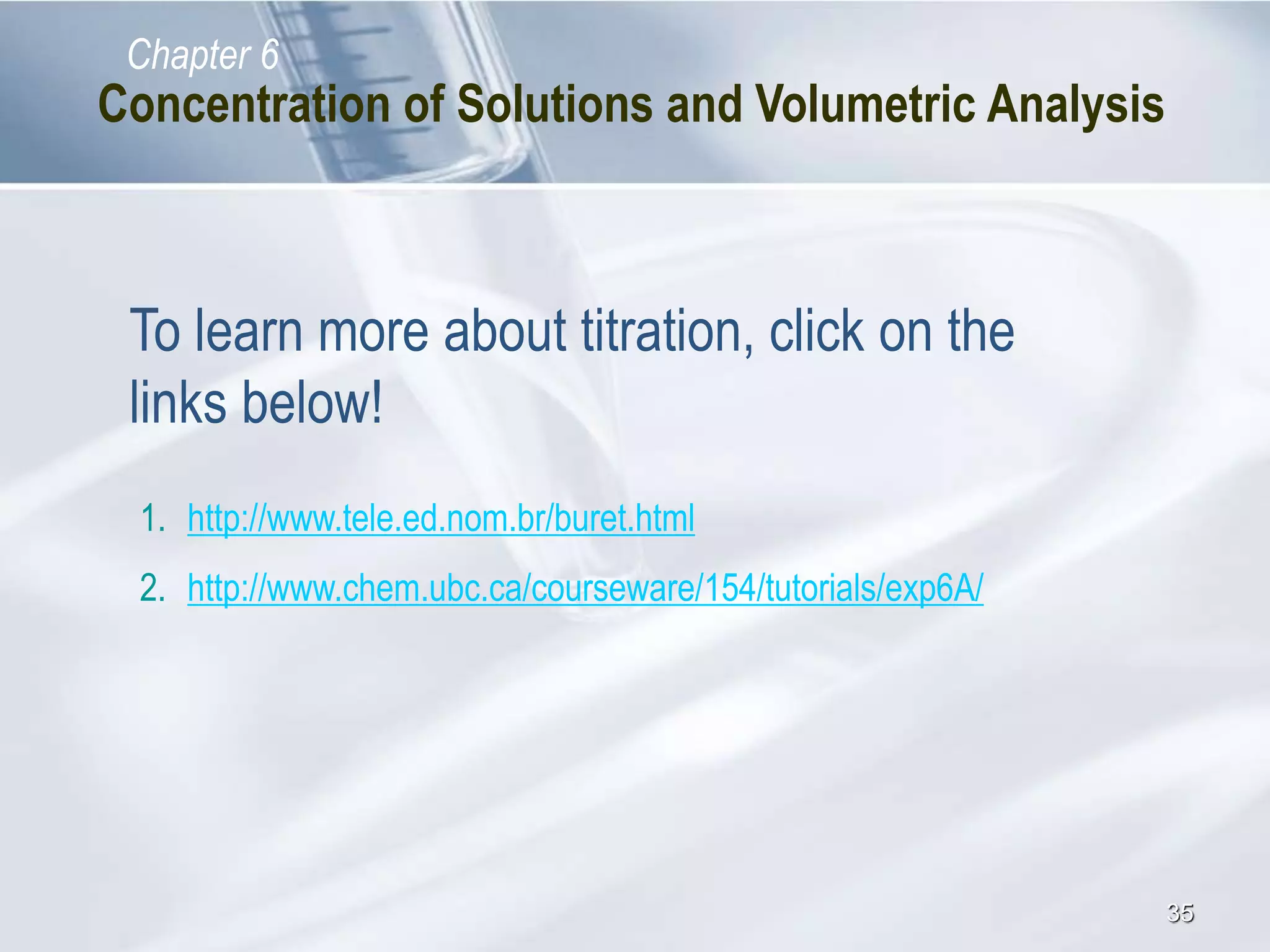 Chapter 6
Concentration of Solutions and Volumetric Analysis

To learn more about titration, click on the links below!

1. http://www.tele.ed.nom.br/buret.html
2. http://www.chem.ubc.ca/courseware/154/tutorials/exp6A/

35